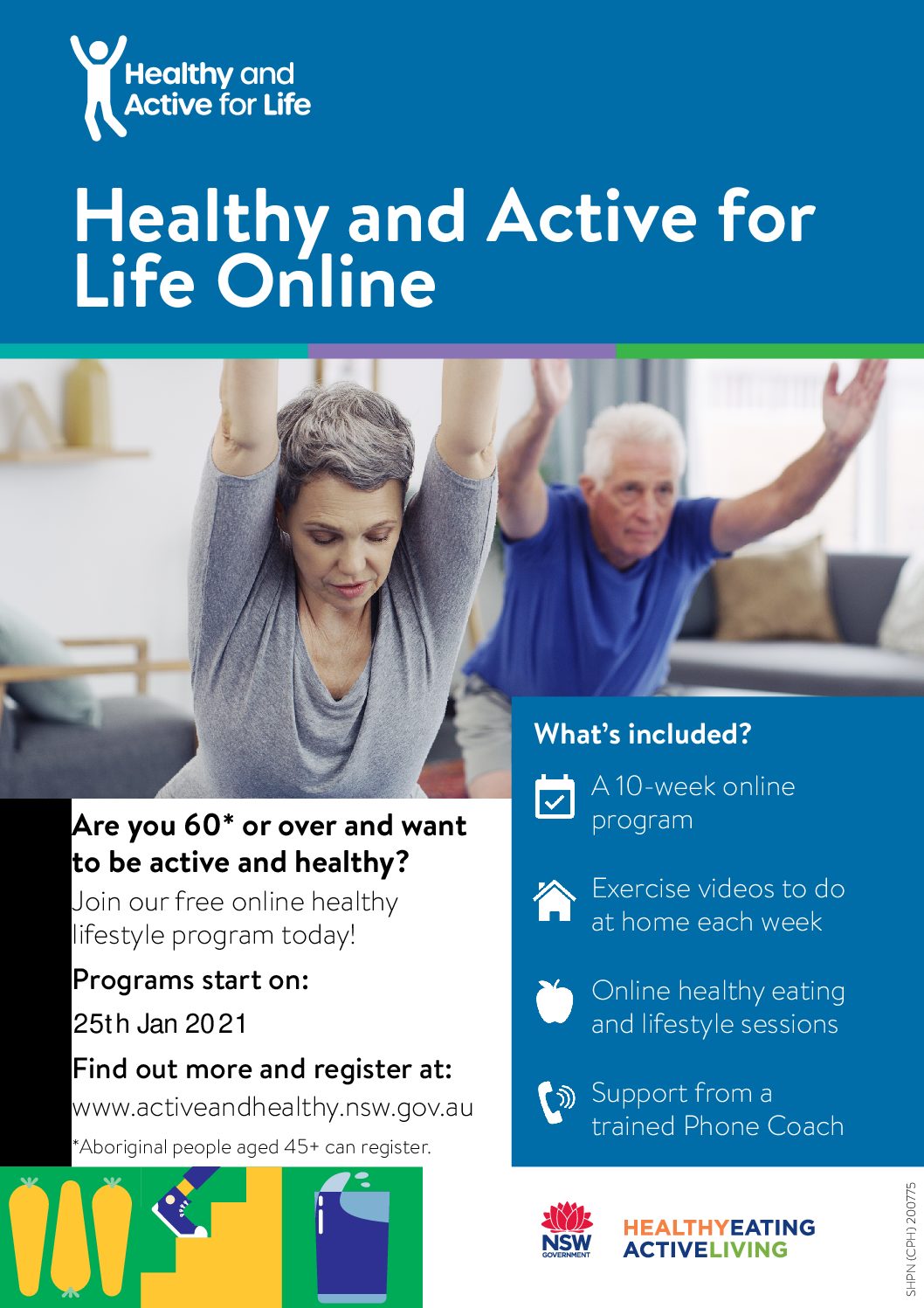 Healthy and Active for Life

Healthy and Active for Life Online

Are you 60* or over and want to be active and healthy?

Join our free online healthy lifestyle program today!

Programs start on:

25th Jan 2021

Find out more and register at:

www.activeandhealthy.nsw.gov.au

*Aboriginal people aged 45+ can register.

What's included?

A 10-week online program

Exercise videos to do at home each week

Online healthy eating and lifestyle sessions

Support from a trained Phone Coach

NSW GOVERNMENT

HEALTHYEATING ACTIVELIVING

SHPN (CPH) 200775